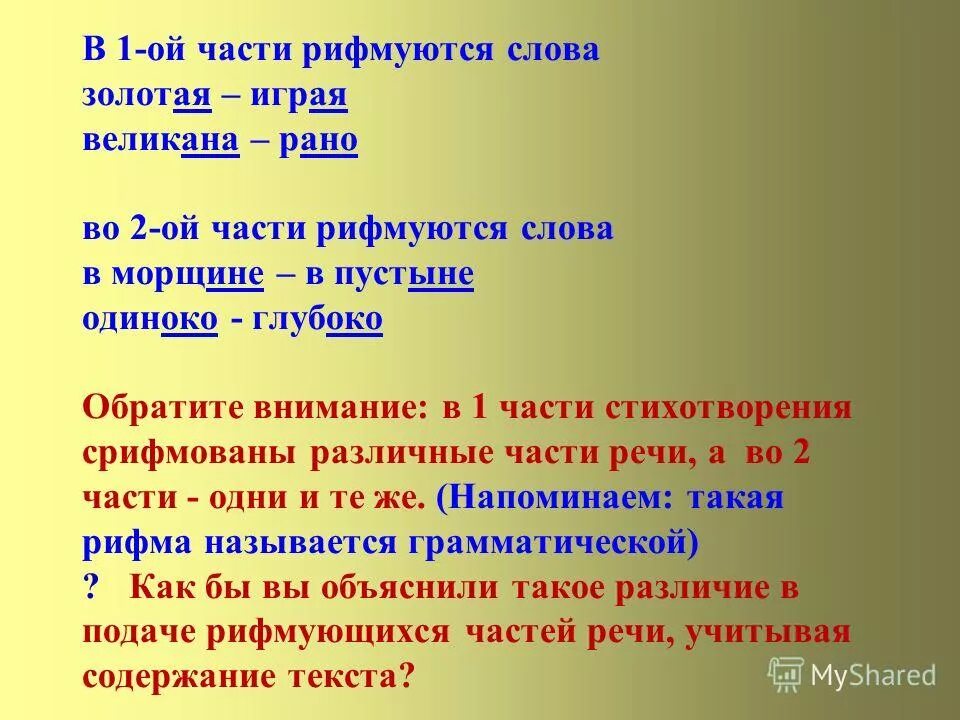 В 1-ой части рифмуются слова
золотая – играя
великана – рано

во 2-ой части рифмуются слова
в морщине – в пустыне
одиноко - глубоко

Обратите внимание: в 1 части стихотворения срифмованы различные части речи, а во 2 части - одни и те же. (Напоминаем: такая рифма называется грамматической)
? Как бы вы объяснили такое различие в подаче рифмующихся частей речи, учитывая содержание текста?

MyShared